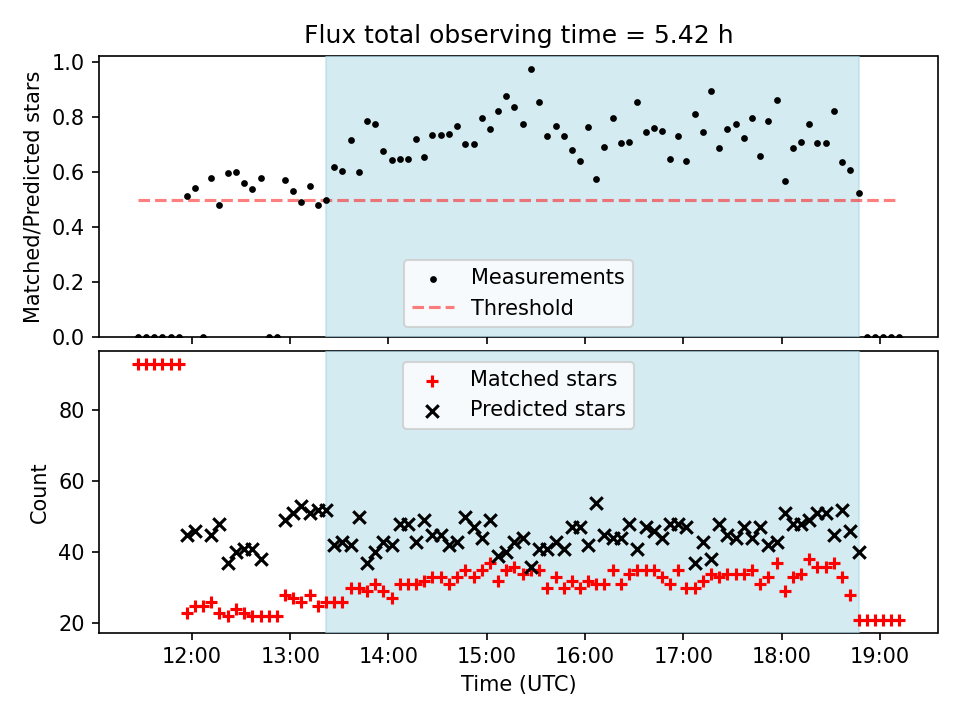 Flux total observing time = 5.42 h

Matched/Predicted stars

1.0
0.8
0.6
0.4
0.2
0.0

Measurements
Threshold

Matched stars
Predicted stars

Count

80
60
40
20

12:00
13:00
14:00
15:00
16:00
17:00
18:00
19:00

Time (UTC)